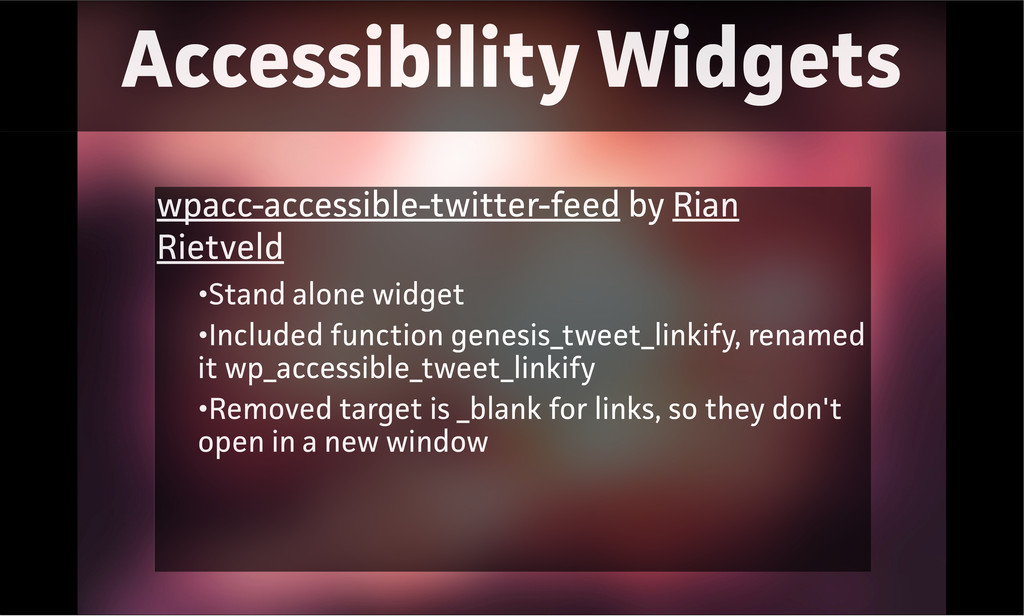 Accessibility Widgets

wpacc-accessible-twitter-feed by Rian Rietveld

•Stand alone widget

•Included function genesis_tweet_linkify, renamed it wp_accessible_tweet_linkify

•Removed target is _blank for links, so they don't open in a new window